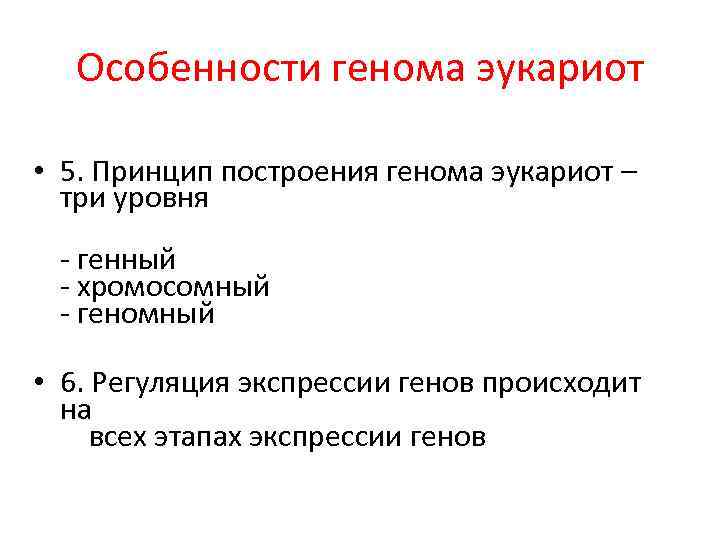 Особенности генома эукариот

• 5. Принцип построения генома эукариот – три уровня

- генный
- хромосомный
- геномный

• 6. Регуляция экспрессии генов происходит на всех этапах экспрессии генов